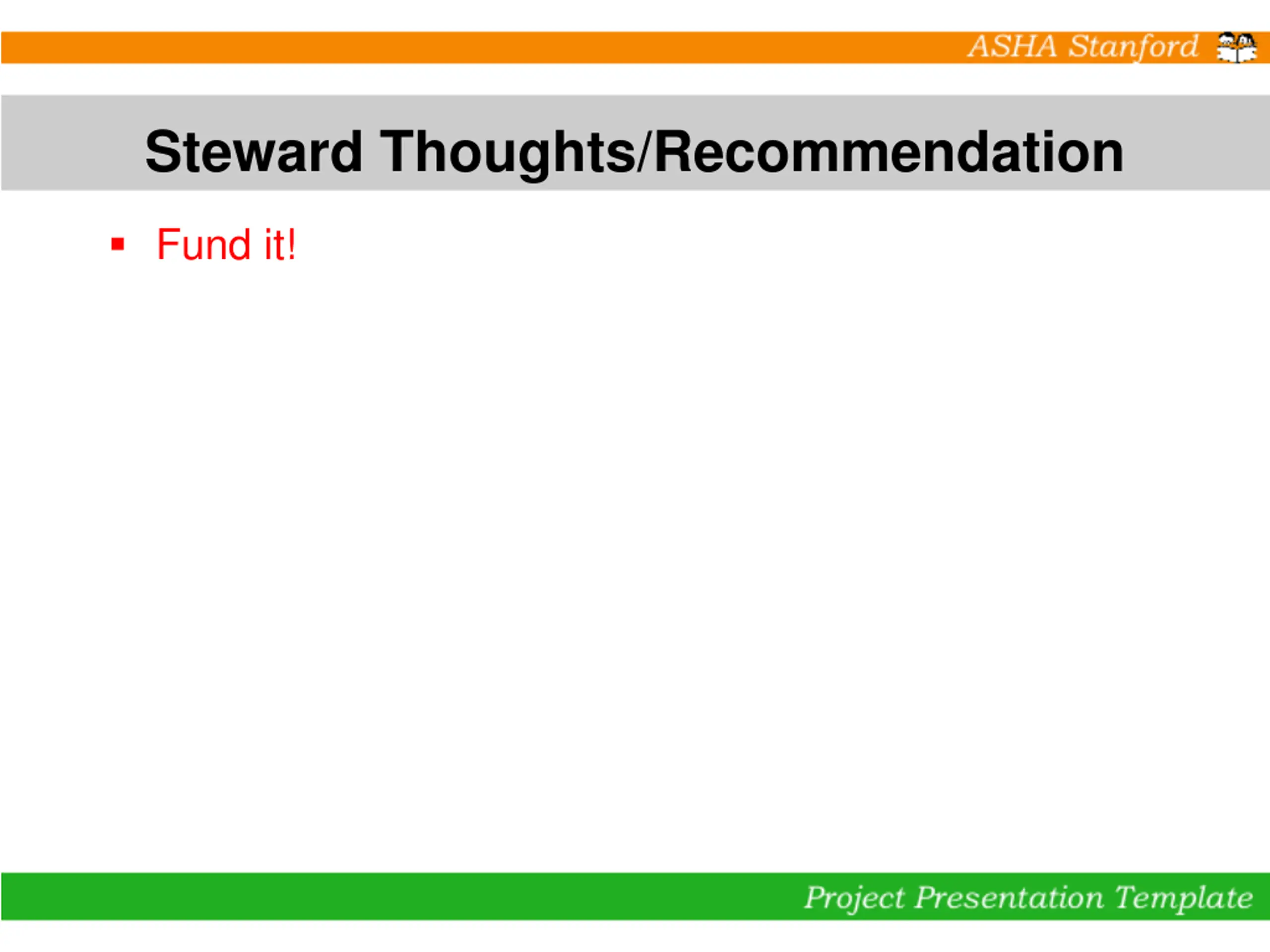 ASHA Stanford

Steward Thoughts/Recommendation

▪ Fund it!

Project Presentation Template